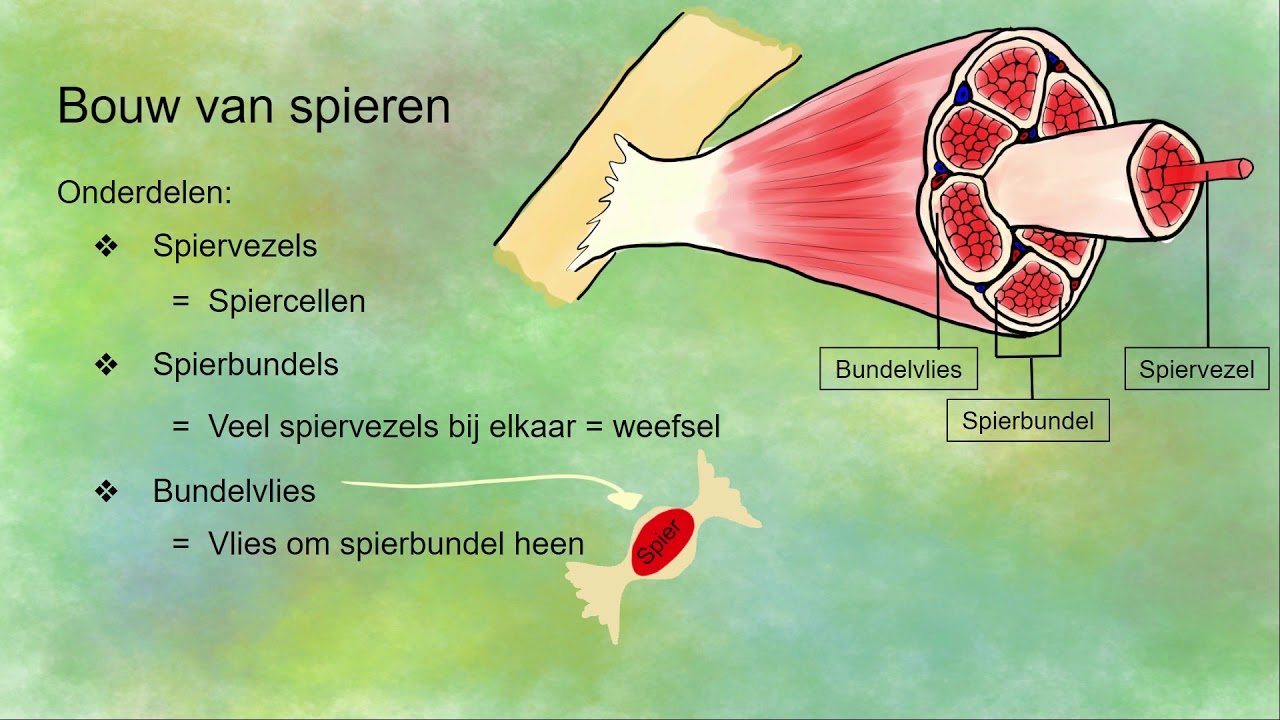 Bouw van spieren

Onderdelen:

❖ Spiervezels

= Spiercellen

❖ Spierbundels

= Veel spiervezels bij elkaar = weefsel

❖ Bundelvlies

= Vlies om spierbundel heen

Spier

Bundelvlies

Spierbundel

Spiervezel